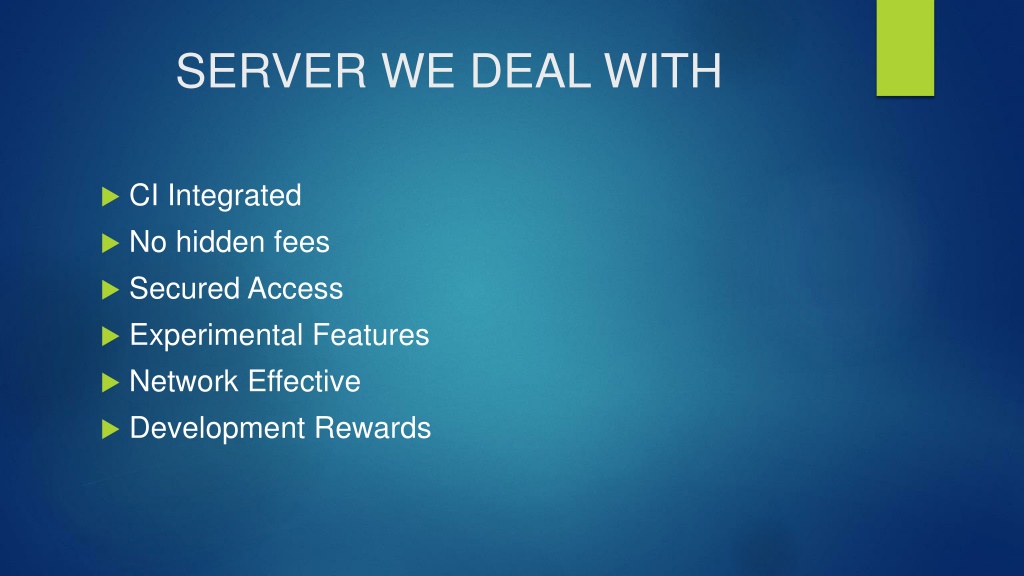 SERVER WE DEAL WITH

CI Integrated
No hidden fees
Secured Access
Experimental Features
Network Effective
Development Rewards